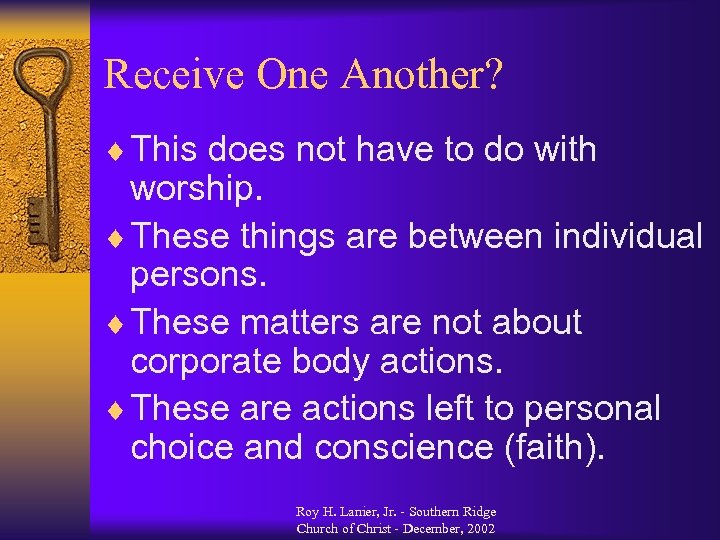 Receive One Another?

♦ This does not have to do with worship.

♦ These things are between individual persons.

♦ These matters are not about corporate body actions.

♦ These are actions left to personal choice and conscience (faith).

Roy H. Lanier, Jr. - Southern Ridge Church of Christ - December, 2002